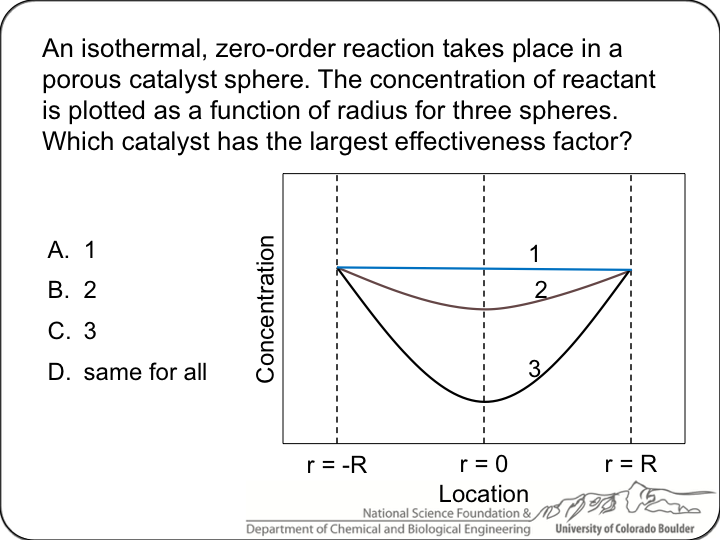 An isothermal, zero-order reaction takes place in a porous catalyst sphere. The concentration of reactant is plotted as a function of radius for three spheres. Which catalyst has the largest effectiveness factor?

A. 1
B. 2
C. 3
D. same for all

Concentration

1
2
3

r = -R
r = 0
r = R
Location

National Science Foundation &
Department of Chemical and Biological Engineering
University of Colorado Boulder